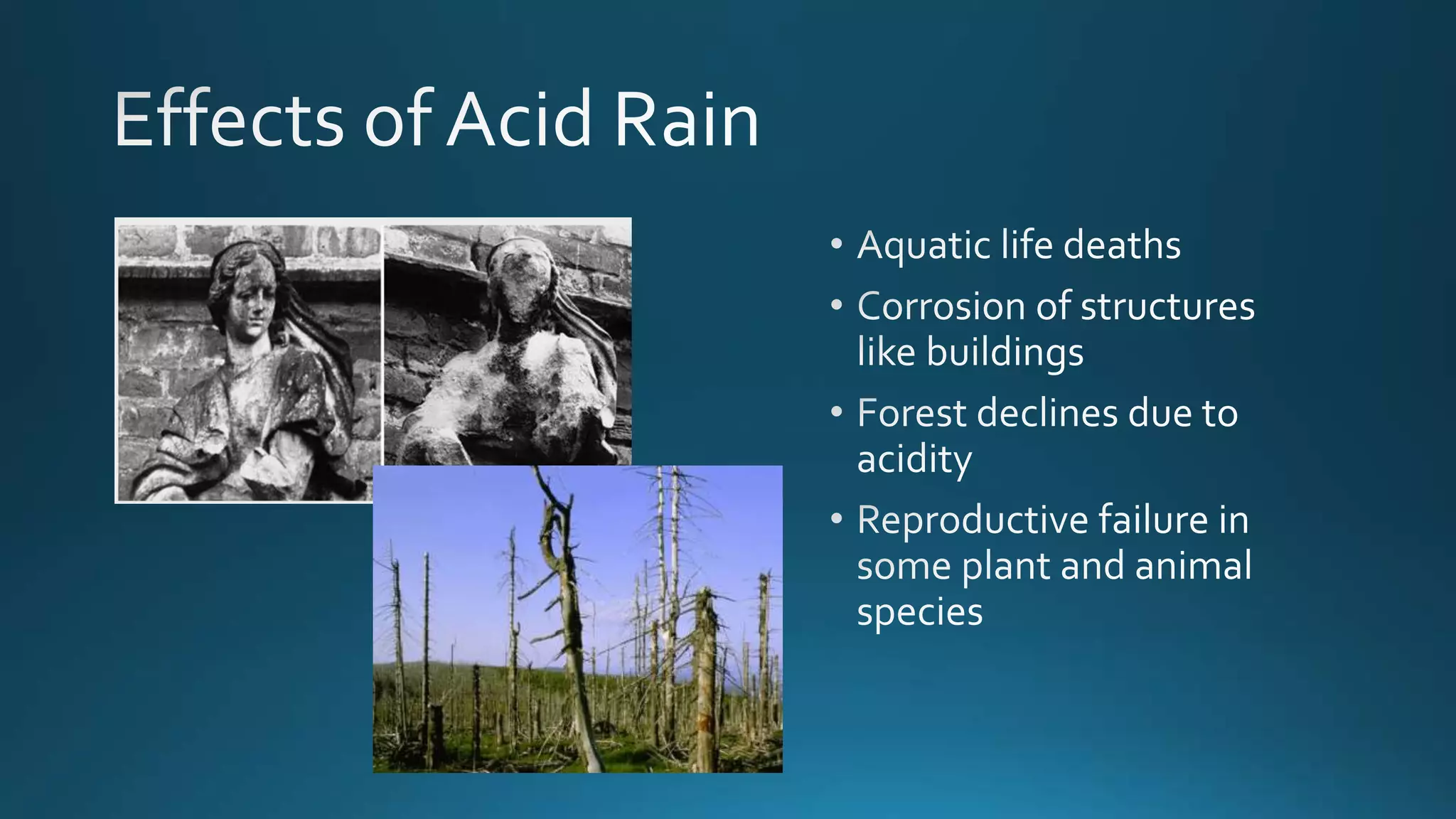 Effects of Acid Rain

• Aquatic life deaths
• Corrosion of structures like buildings
• Forest declines due to acidity
• Reproductive failure in some plant and animal species